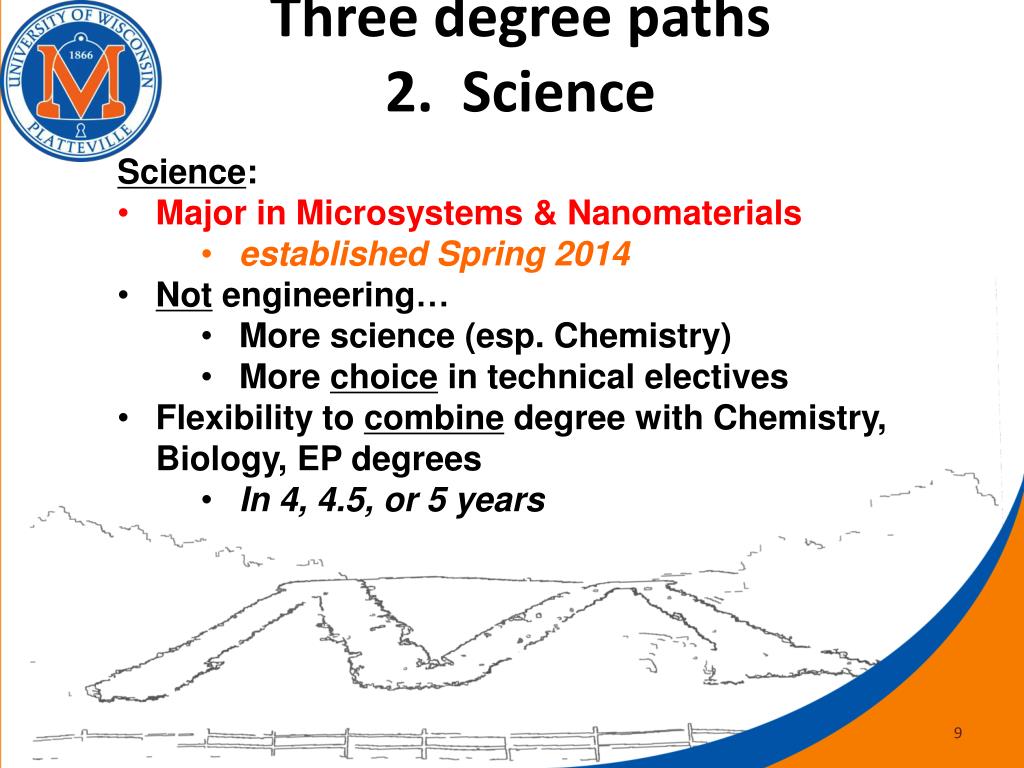 UNIVERSITY OF WISCONSIN
1866
M
PLATTEVILLE

Three degree paths
2. Science

Science:
• Major in Microsystems & Nanomaterials
• established Spring 2014
• Not engineering…
• More science (esp. Chemistry)
• More choice in technical electives
• Flexibility to combine degree with Chemistry, Biology, EP degrees
• In 4, 4.5, or 5 years

9